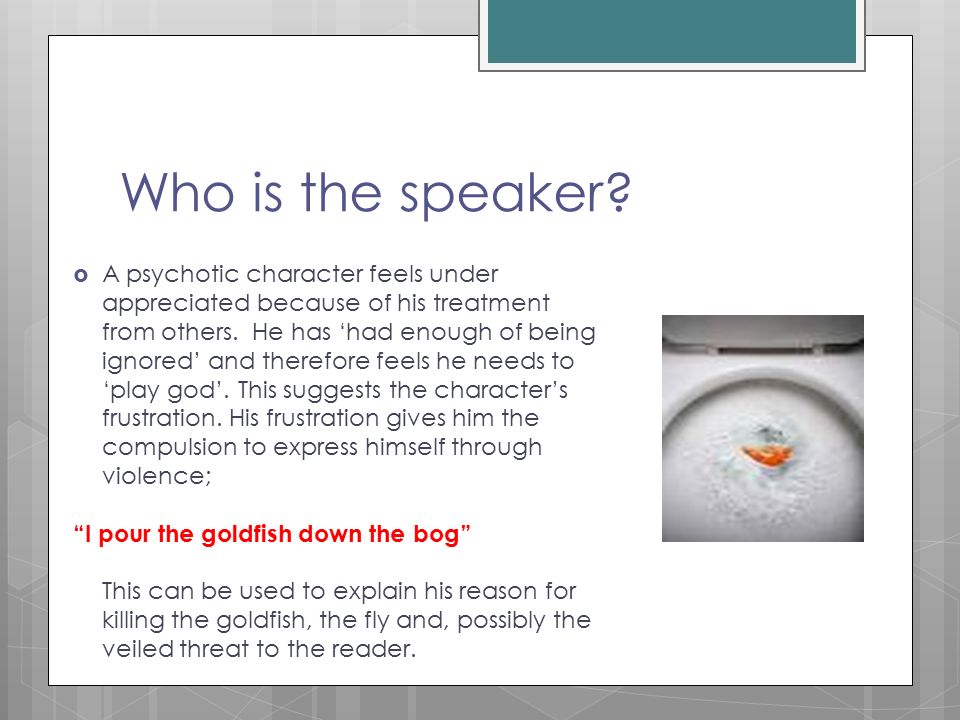 Who is the speaker?

A psychotic character feels under appreciated because of his treatment from others. He has ‘had enough of being ignored’ and therefore feels he needs to ‘play god’. This suggests the character’s frustration. His frustration gives him the compulsion to express himself through violence;

“I pour the goldfish down the bog”

This can be used to explain his reason for killing the goldfish, the fly and, possibly the veiled threat to the reader.